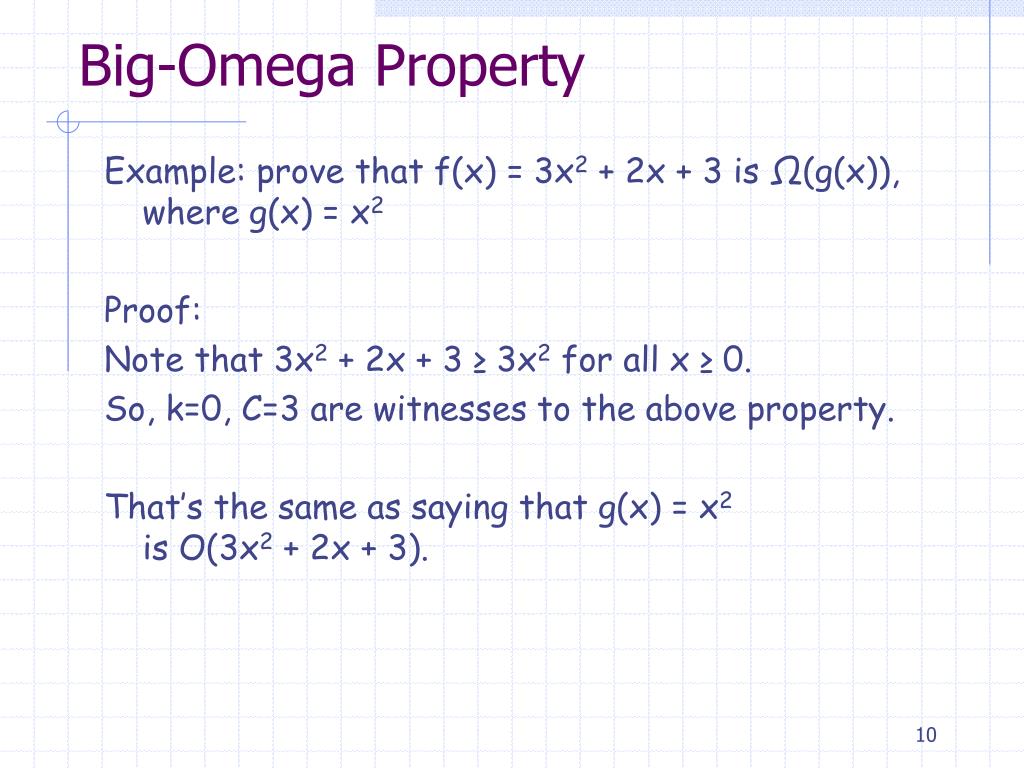 Big-Omega Property

Example: prove that $f(x) = 3x^2 + 2x + 3$ is $\Omega(g(x))$, where $g(x) = x^2$

Proof:
Note that $3x^2 + 2x + 3 \geq 3x^2$ for all $x \geq 0$.
So, k=0, C=3 are witnesses to the above property.

That's the same as saying that $g(x) = x^2$ is $O(3x^2 + 2x + 3)$.

10